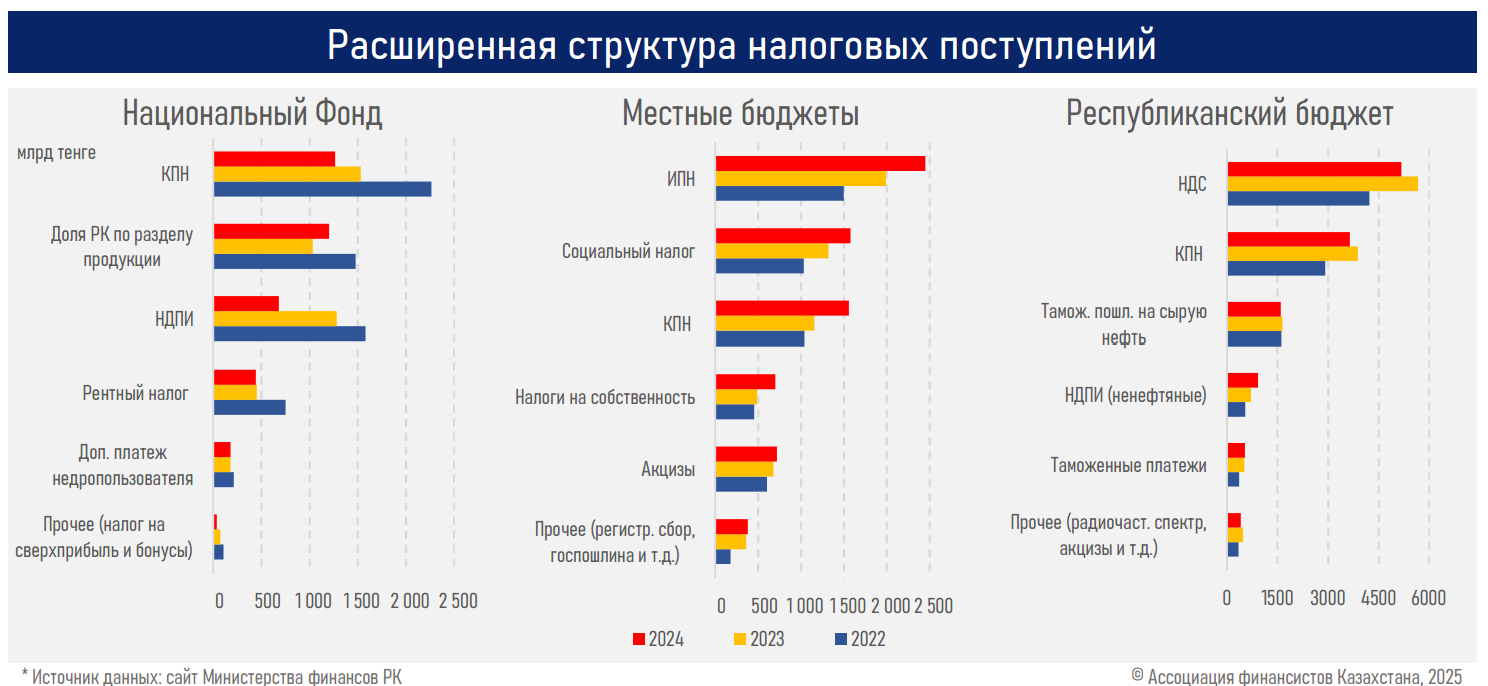 Расширенная структура налоговых поступлений

Национальный Фонд

млрд тенге

КПН

Доля РК по разделу продукции

НДПИ

Рентный налог

Доп. платеж недропользователя

Прочее (налог на сверхприбыль и бонусы)

0 500 1 000 1 500 2 000 2 500

Местные бюджеты

ИПН

Социальный налог

КПН

Налоги на собственность

Акцизы

Прочее (регистр. сбор, госпошлина и т.д.)

0 500 1 000 1 500 2 000 2 500

Республиканский бюджет

НДС

КПН

Тамож. пошл. на сырую нефть

НДПИ (ненефтяные)

Таможенные платежи

Прочее (радиочаст. спектр, акцизы и т.д.)

0 1500 3000 4500 6000

2024 2023 2022

* Источник данных: сайт Министерства финансов РК

© Ассоциация финансистов Казахстана, 2025